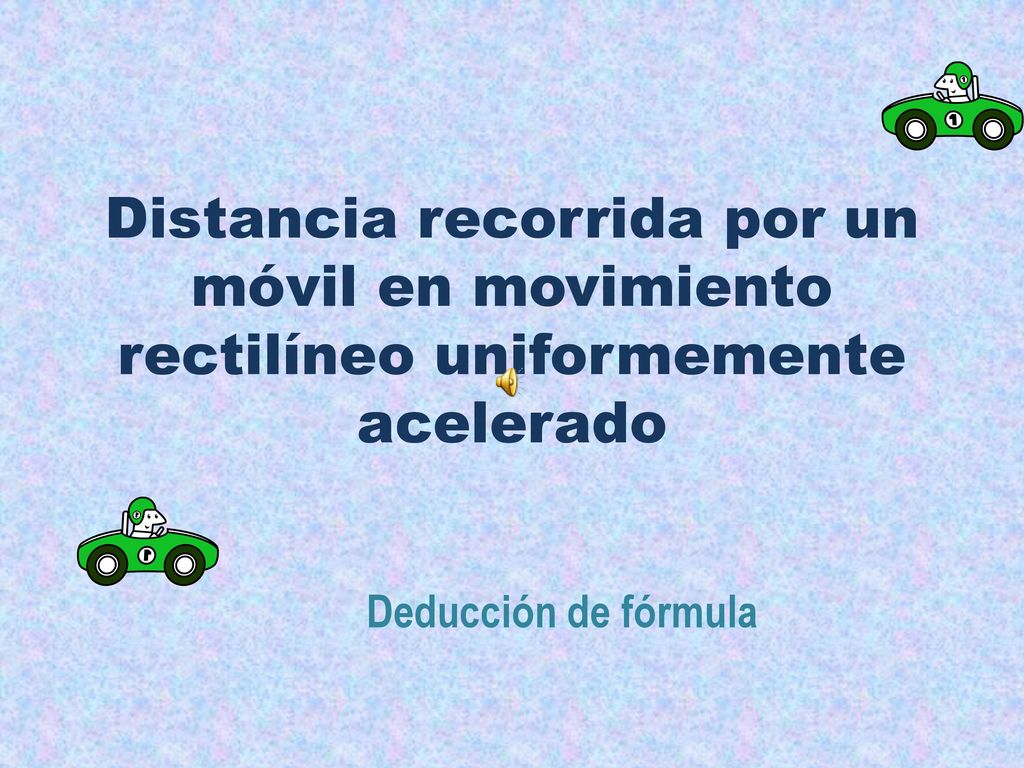 Distancia recorrida por un móvil en movimiento rectilíneo uniformemente acelerado

Deducción de fórmula